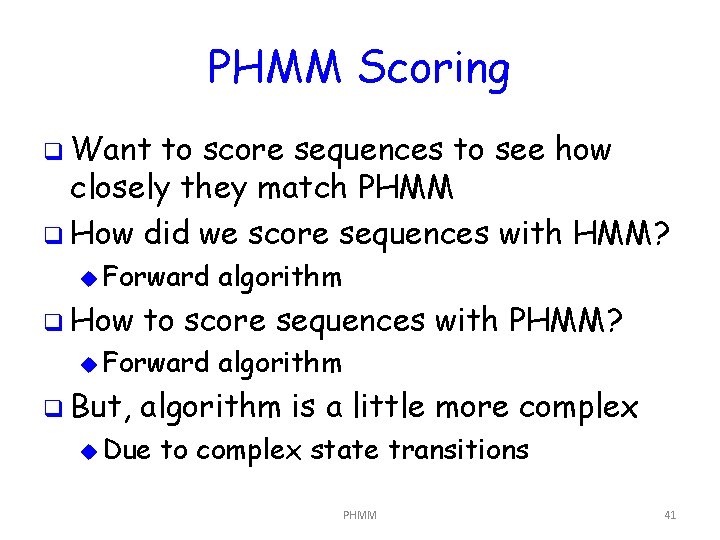 PHMM Scoring

❑ Want to score sequences to see how closely they match PHMM

❑ How did we score sequences with HMM?

◆ Forward algorithm

❑ How to score sequences with PHMM?

◆ Forward algorithm

❑ But, algorithm is a little more complex

◆ Due to complex state transitions

PHMM

41